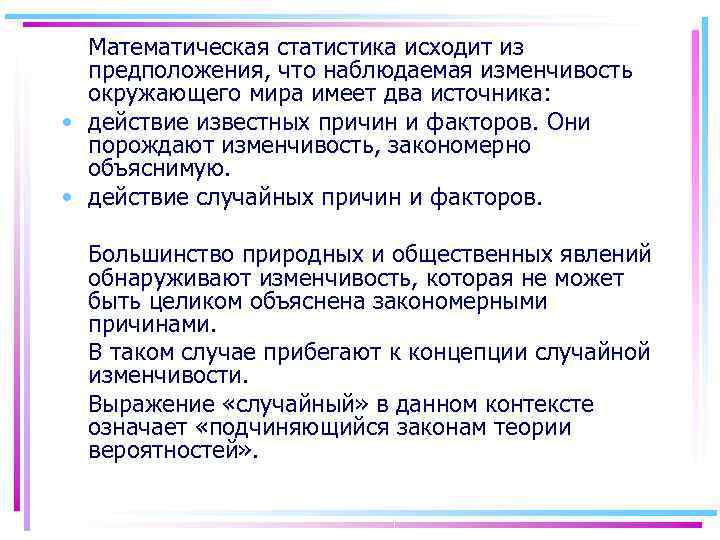 Математическая статистика исходит из предположения, что наблюдаемая изменчивость окружающего мира имеет два источника:

• действие известных причин и факторов. Они порождают изменчивость, закономерно объяснимую.

• действие случайных причин и факторов.

Большинство природных и общественных явлений обнаруживают изменчивость, которая не может быть целиком объяснена закономерными причинами.

В таком случае прибегают к концепции случайной изменчивости.

Выражение «случайный» в данном контексте означает «подчиняющийся законам теории вероятностей».